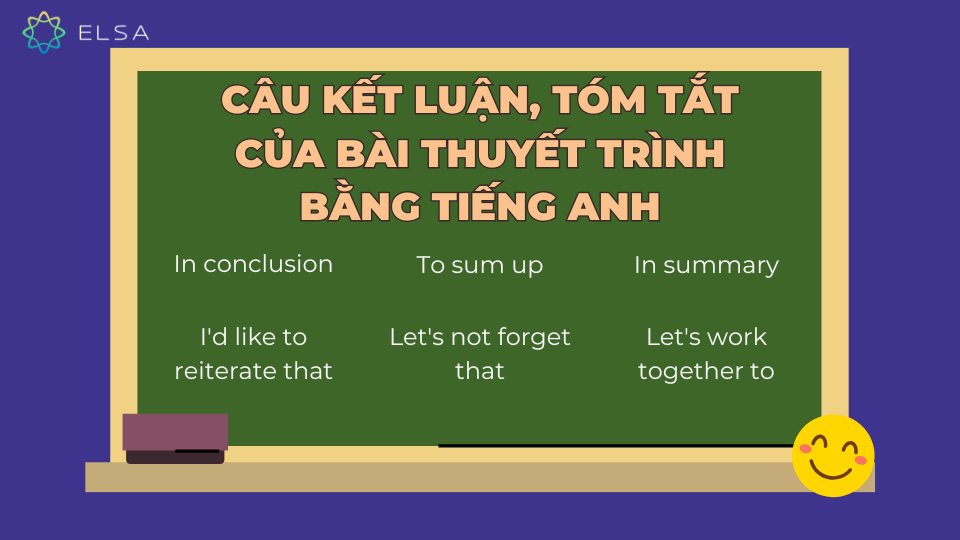 ELSA

CÂU KẾT LUẬN, TÓM TẮT CỦA BÀI THUYẾT TRÌNH BẰNG TIẾNG ANH

In conclusion

To sum up

In summary

I'd like to reiterate that

Let's not forget that

Let's work together to